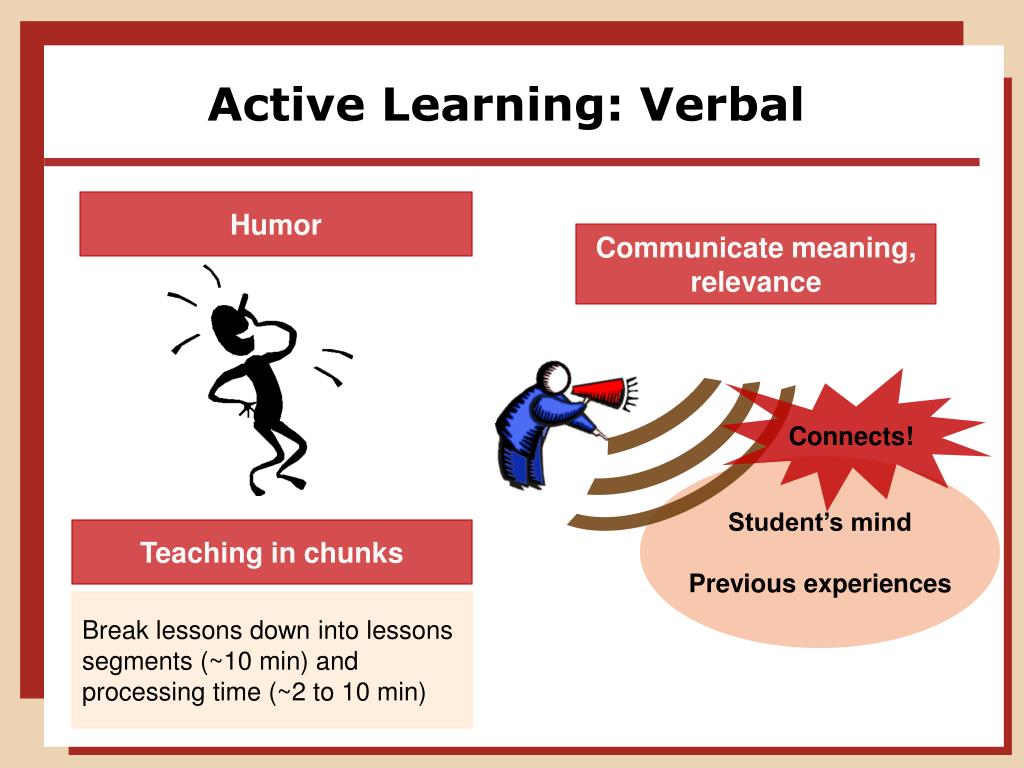 Active Learning: Verbal

Humor

Communicate meaning, relevance

Connects!

Student’s mind

Previous experiences

Teaching in chunks

Break lessons down into lessons segments (~10 min) and processing time (~2 to 10 min)